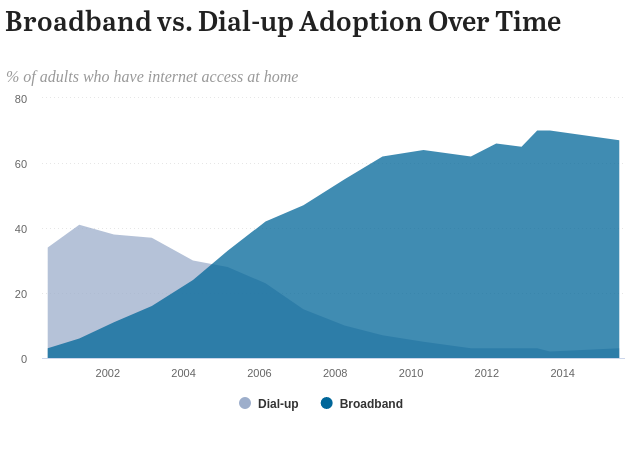 Broadband vs. Dial-up Adoption Over Time

% of adults who have internet access at home

80
60
40
20
0

2002
2004
2006
2008
2010
2012
2014

Dial-up
Broadband